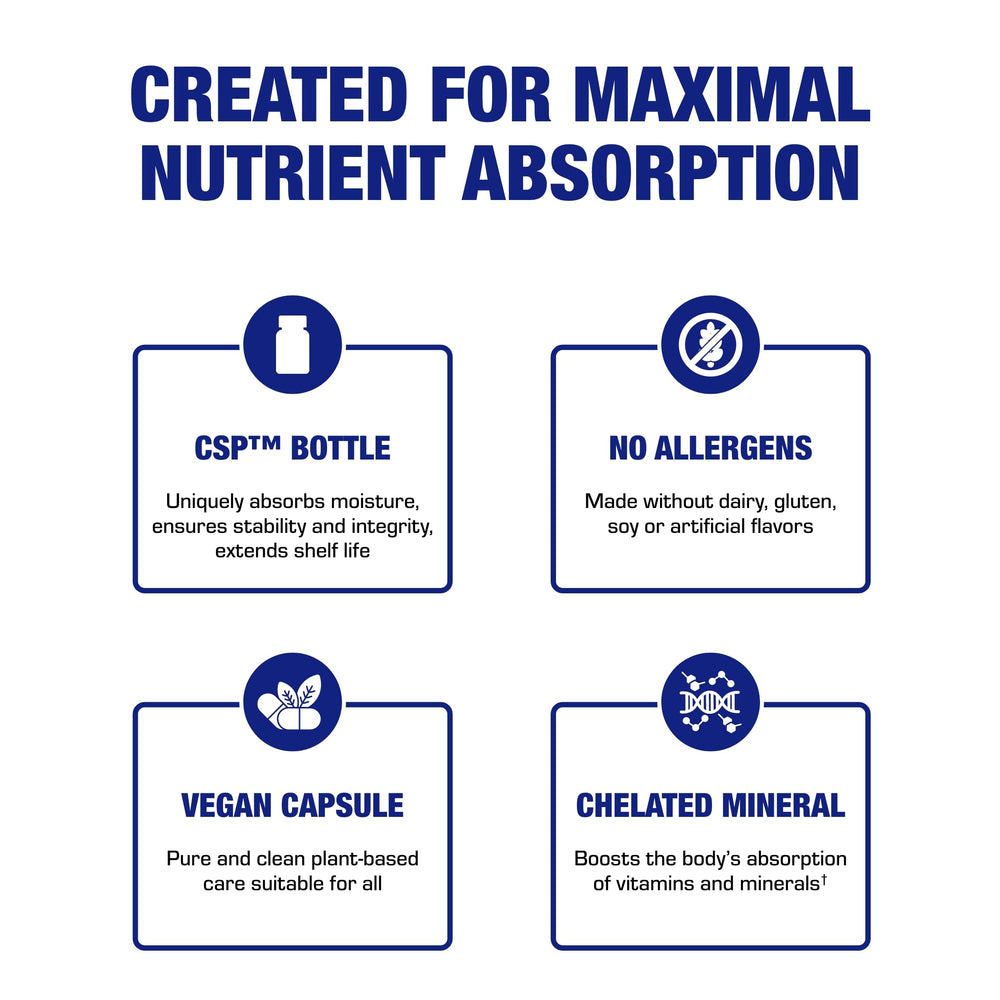 CREATED FOR MAXIMAL NUTRIENT ABSORPTION

CSP™ BOTTLE

Uniquely absorbs moisture, ensures stability and integrity, extends shelf life

NO ALLERGENS

Made without dairy, gluten, soy or artificial flavors

VEGAN CAPSULE

Pure and clean plant-based care suitable for all

CHELATED MINERAL

Boosts the body's absorption of vitamins and minerals†